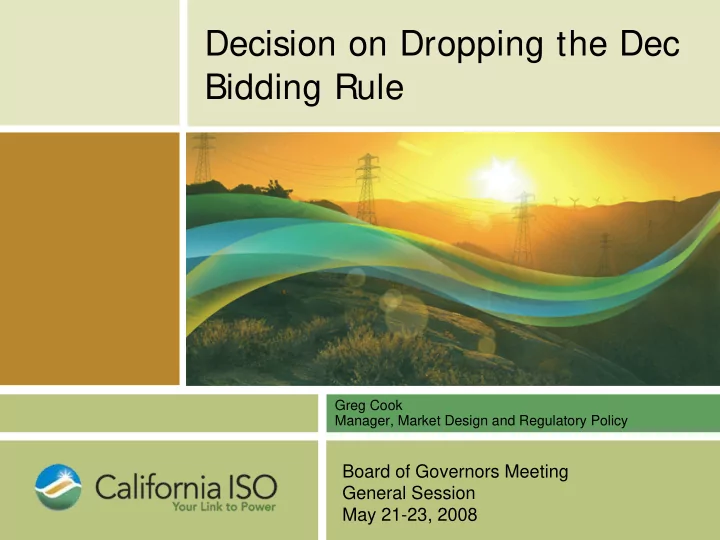 Decision on Dropping the Dec Bidding Rule

Greg Cook
Manager, Market Design and Regulatory Policy

California ISO
Your Link to Power

Board of Governors Meeting
General Session
May 21-23, 2008